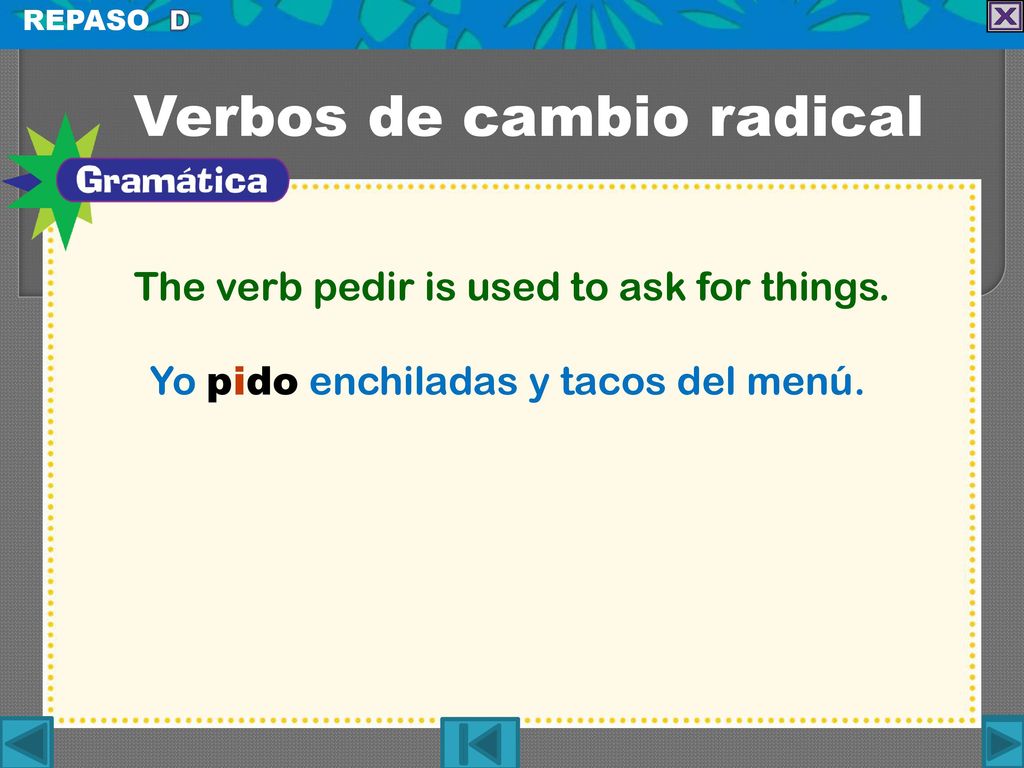 REPASO D

Verbos de cambio radical

Gramática

The verb pedir is used to ask for things.

Yo pido enchiladas y tacos del menú.